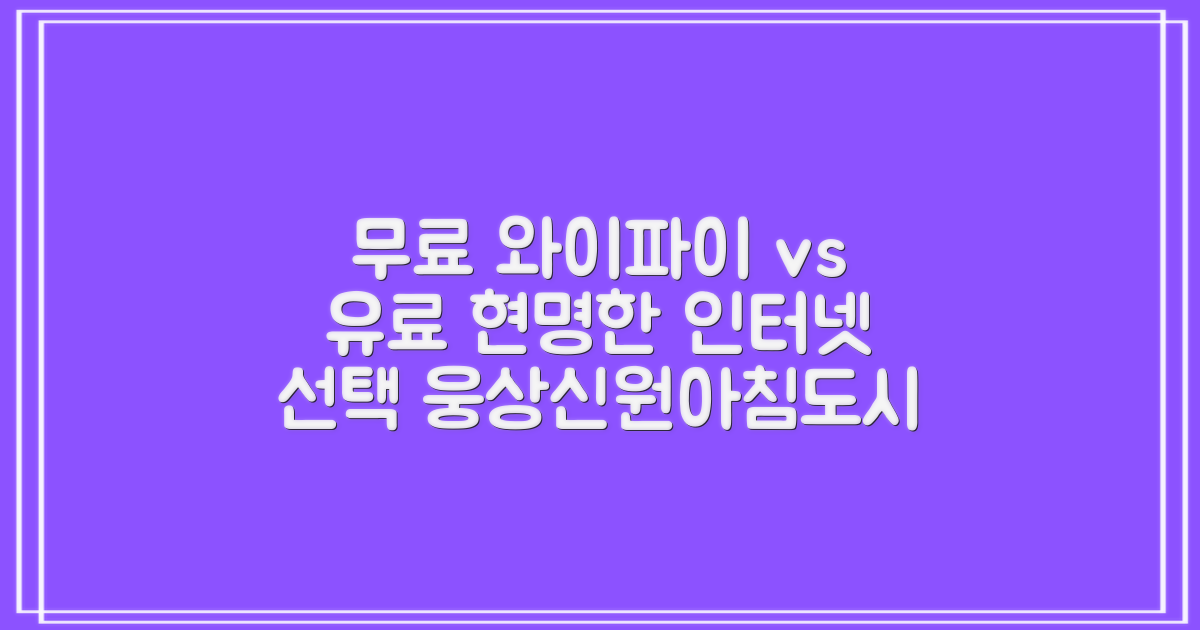 무료 와이파이 vs
유료 현명한 인터넷
선택 웅상신원아침도시